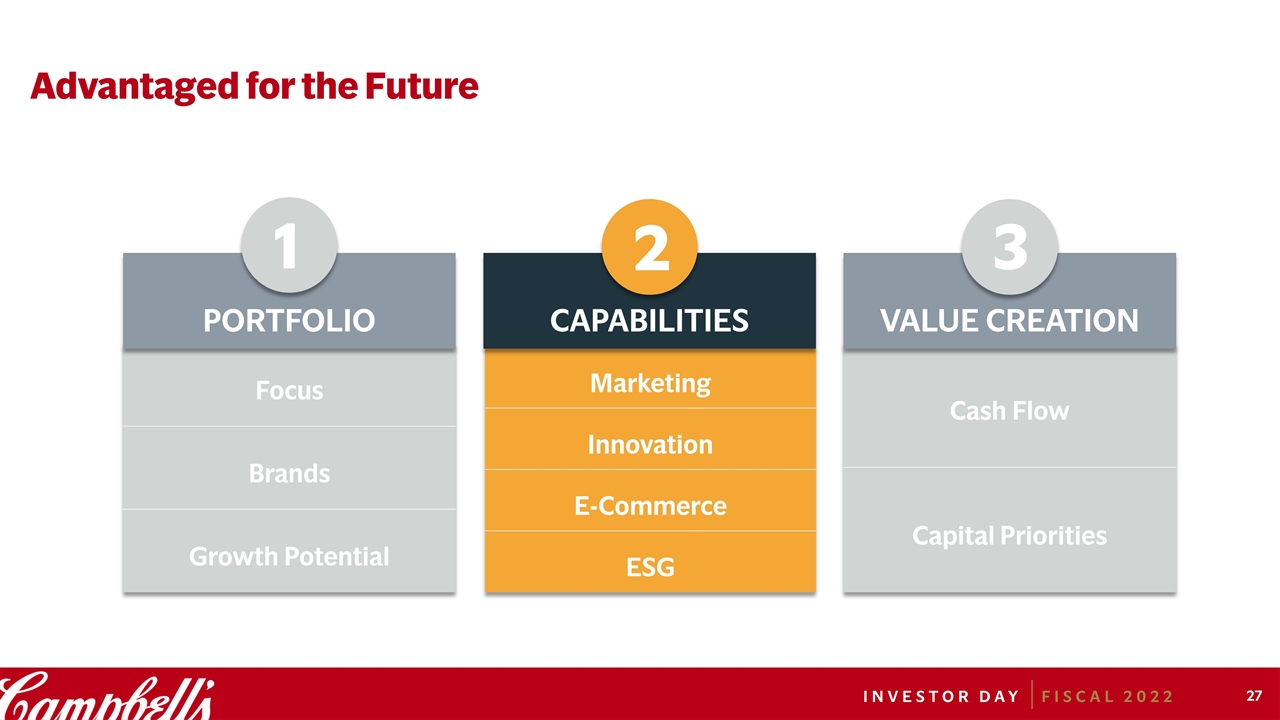 Advantaged for the Future

1
PORTFOLIO
Focus
Brands
Growth Potential

2
CAPABILITIES
Marketing
Innovation
E-Commerce
ESG

3
VALUE CREATION
Cash Flow
Capital Priorities

Campbell's
INVESTOR DAY | FISCAL 2022
27